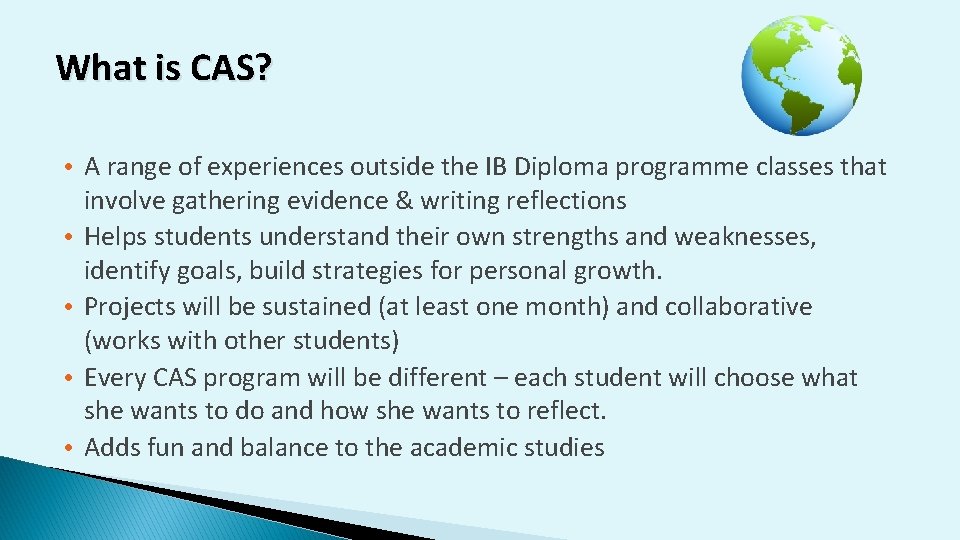 What is CAS?

• A range of experiences outside the IB Diploma programme classes that involve gathering evidence & writing reflections
• Helps students understand their own strengths and weaknesses, identify goals, build strategies for personal growth.
• Projects will be sustained (at least one month) and collaborative (works with other students)
• Every CAS program will be different – each student will choose what she wants to do and how she wants to reflect.
• Adds fun and balance to the academic studies